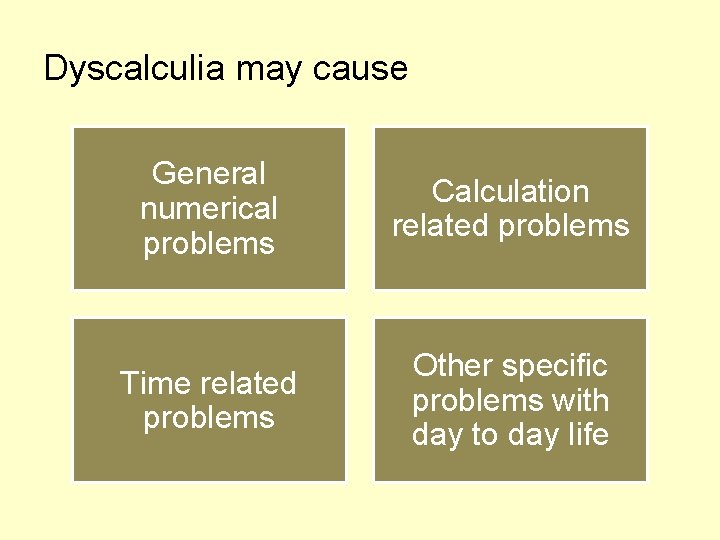 Dyscalculia may cause

General numerical problems

Calculation related problems

Time related problems

Other specific problems with day to day life